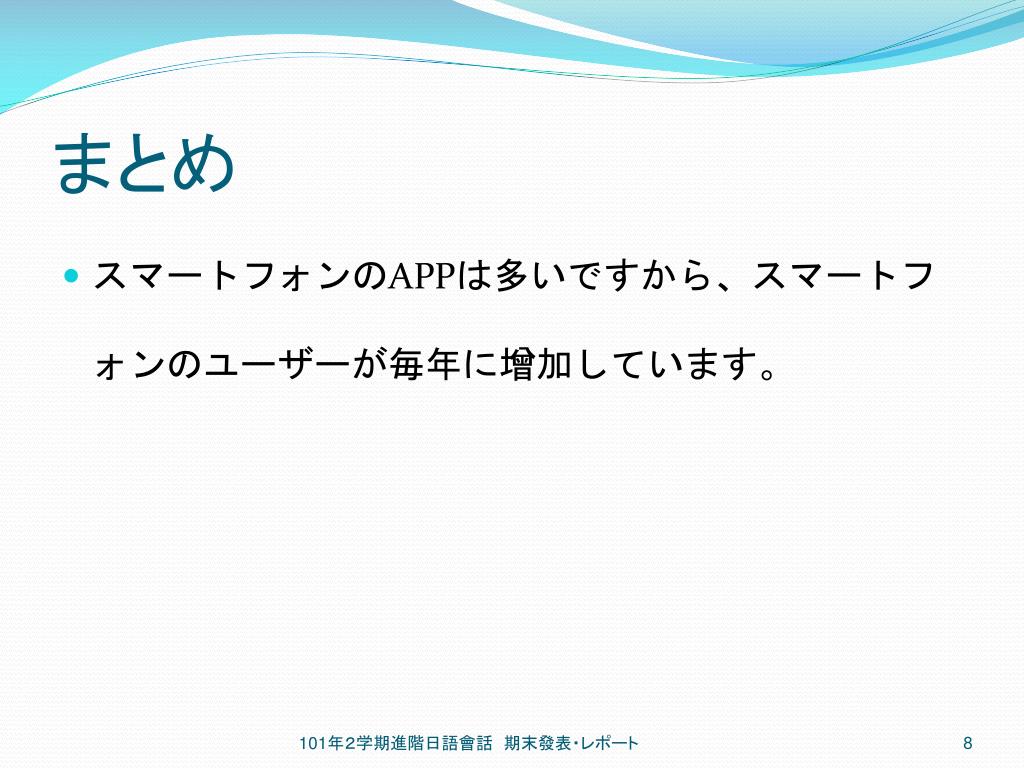 まとめ

• スマートフォンのAPPは多いですから、スマートフォンのユーザーが毎年に増加しています。

101年2学期進階日語會話　期末發表・レポート

8